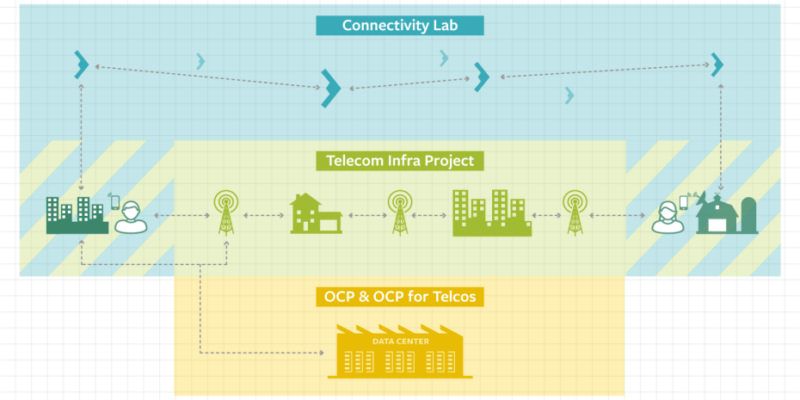 Connectivity Lab

Telecom Infra Project

OCP & OCP for Telcos

DATA CENTER